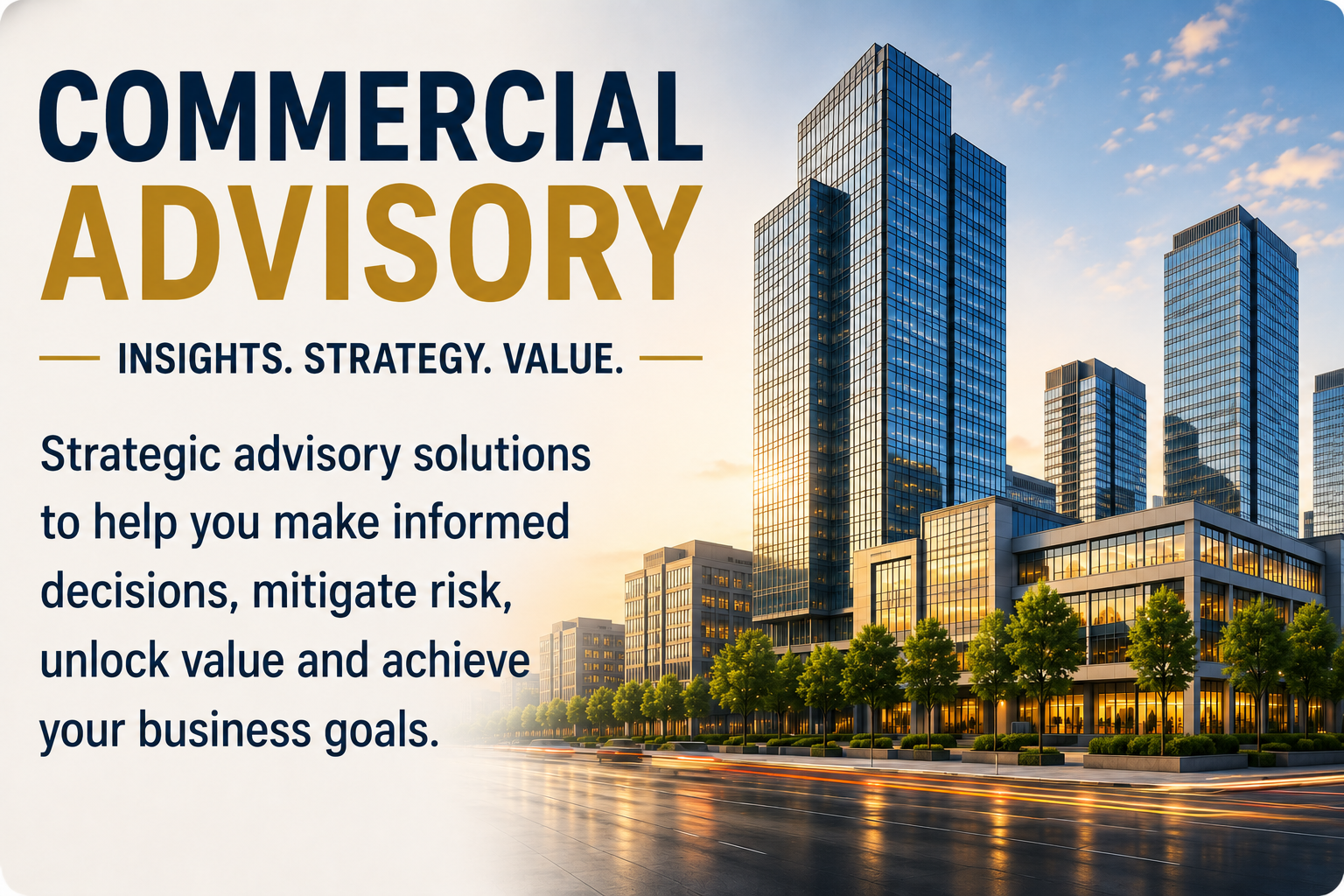 COMMERCIAL
ADVISORY

INSIGHTS. STRATEGY. VALUE.

Strategic advisory solutions to help you make informed decisions, mitigate risk, unlock value and achieve your business goals.